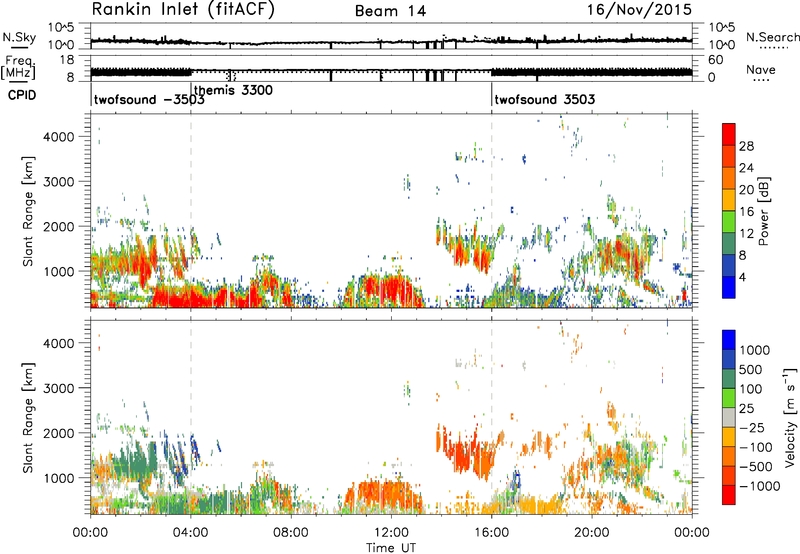 Rankin Inlet (fitACF) Beam 14 16/Nov/2015

N.Sky
10^5
10^0

10^5
10^0
N.Search

Freq.
[MHz]
18
8

60
0
Nave

CPID
twofsound -3503
themis 3300
twofsound 3503

Slant Range [km]
4000
3000
2000
1000

Power [dB]
28
24
20
16
12
8
4

Slant Range [km]
4000
3000
2000
1000

Velocity [m s$^{-1}$]
1000
500
100
25
-25
-100
-500
-1000

00:00 04:00 08:00 12:00 16:00 20:00 00:00
Time UT